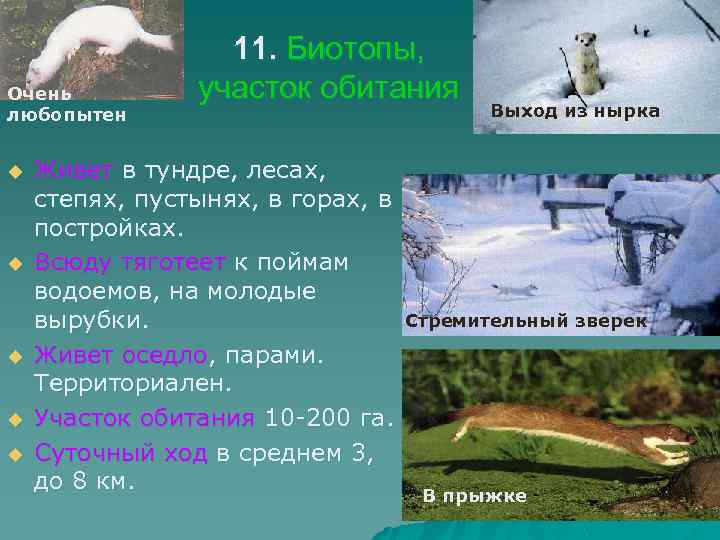 Очень любопытен

11. Биотопы, участок обитания

Выход из нырка

Живет в тундре, лесах, степях, пустынях, в горах, в постройках.

Всюду тяготеет к поймам водоемов, на молодые вырубки.

Живет оседло, парами. Территориален.

Участок обитания 10-200 га.

Суточный ход в среднем 3, до 8 км.

Стремительный зверек

В прыжке